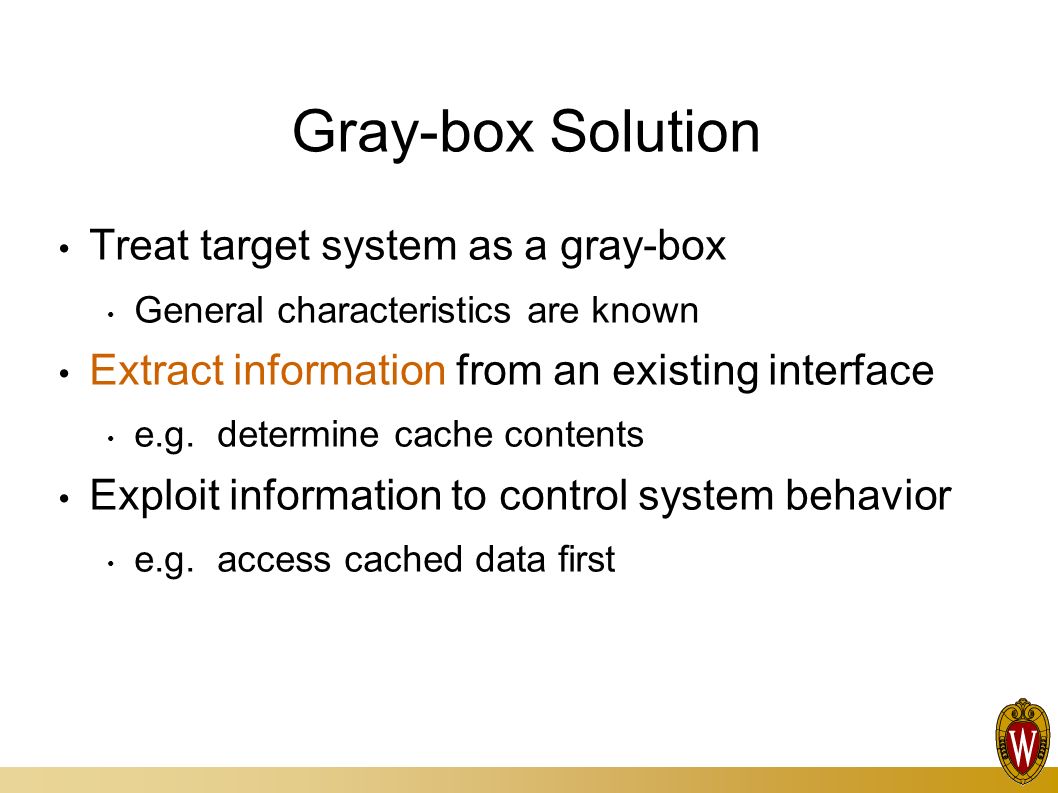 Gray-box Solution

• Treat target system as a gray-box
  • General characteristics are known
• Extract information from an existing interface
  • e.g. determine cache contents
• Exploit information to control system behavior
  • e.g. access cached data first

W